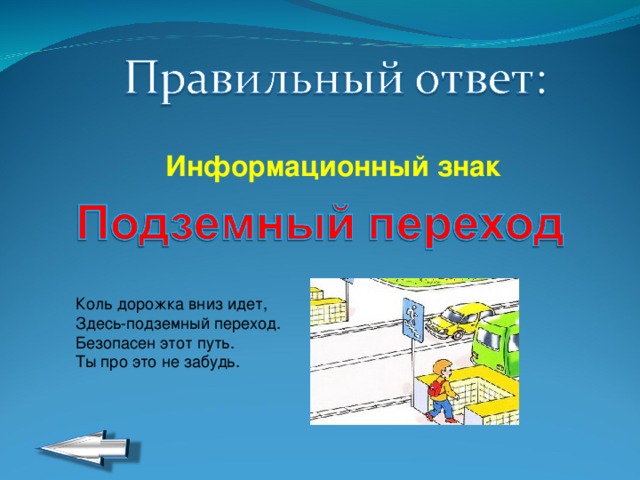 Правильный ответ:

Информационный знак

Подземный переход

Коль дорожка вниз идет,
Здесь-подземный переход.
Безопасен этот путь.
Ты про это не забудь.